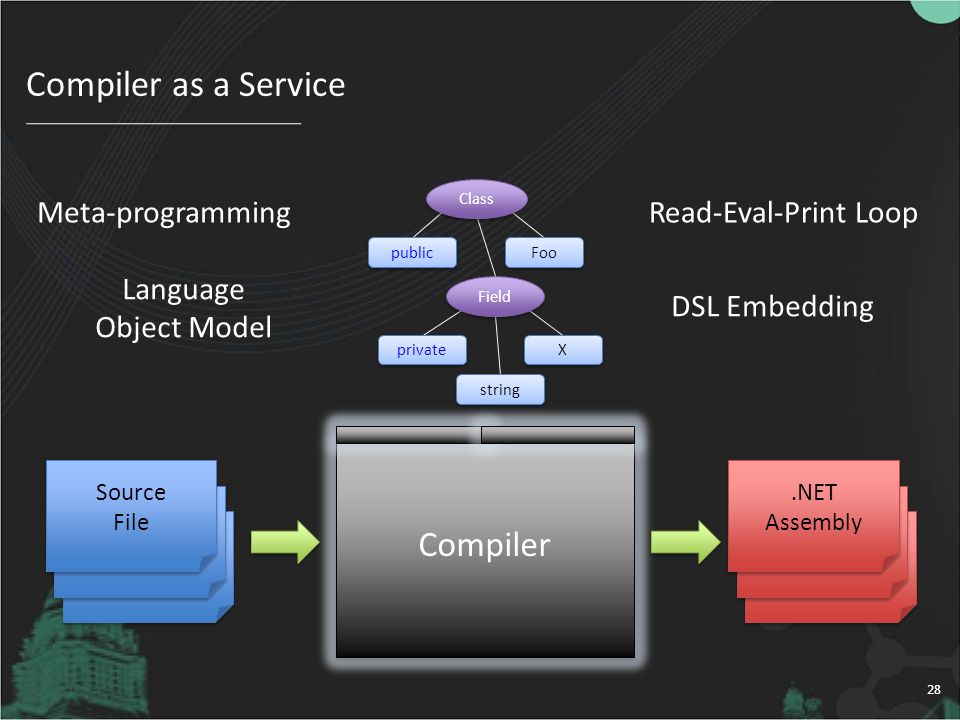 Compiler as a Service

Meta-programming

Language Object Model

Class

public

Foo

Field

private

X

string

Read-Eval-Print Loop

DSL Embedding

Source File

Compiler

.NET Assembly

28